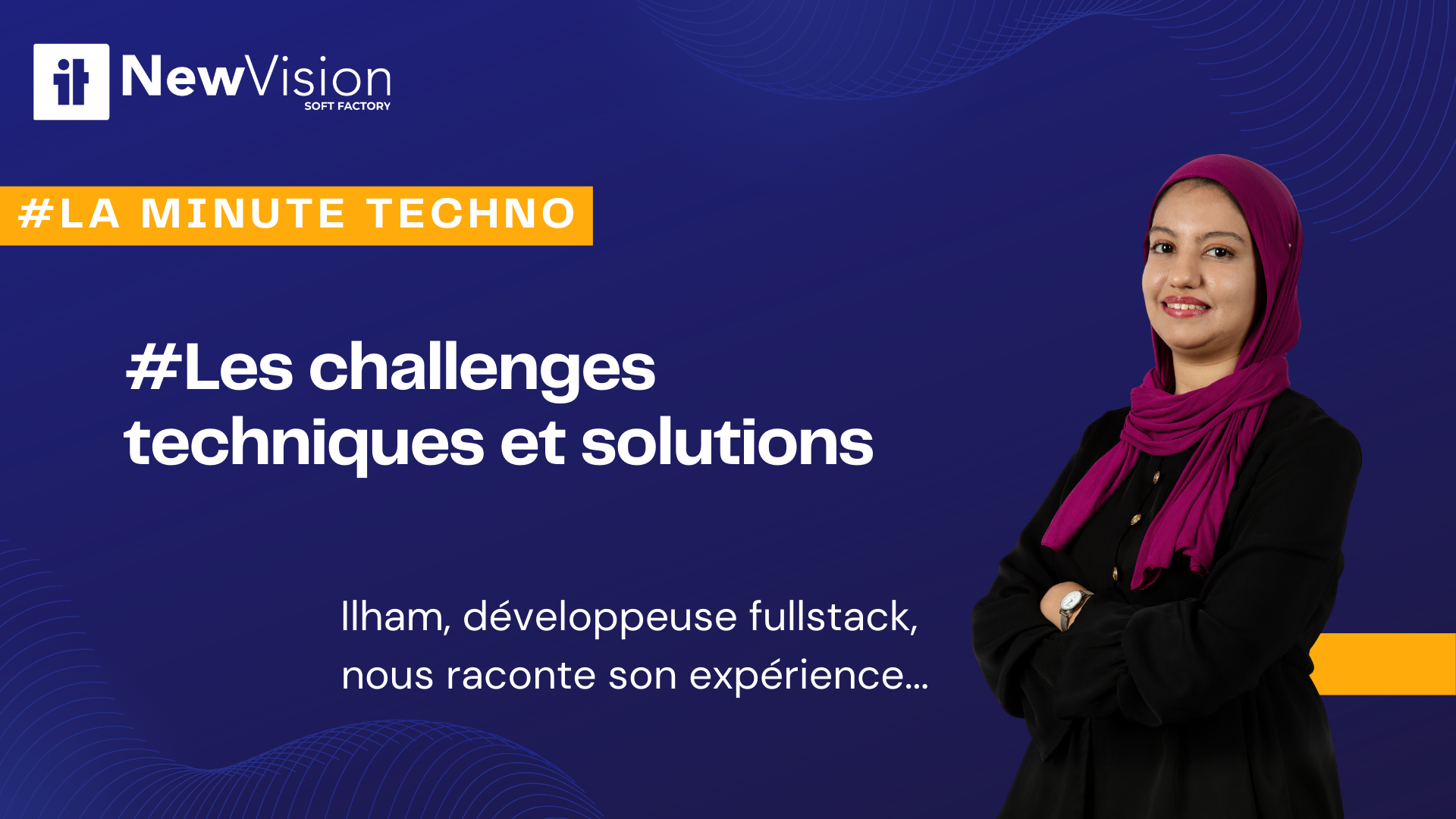 it NewVision
SOFT FACTORY

#LA MINUTE TECHNO

#Les challenges techniques et solutions

Ilham, développeuse fullstack, nous raconte son expérience...